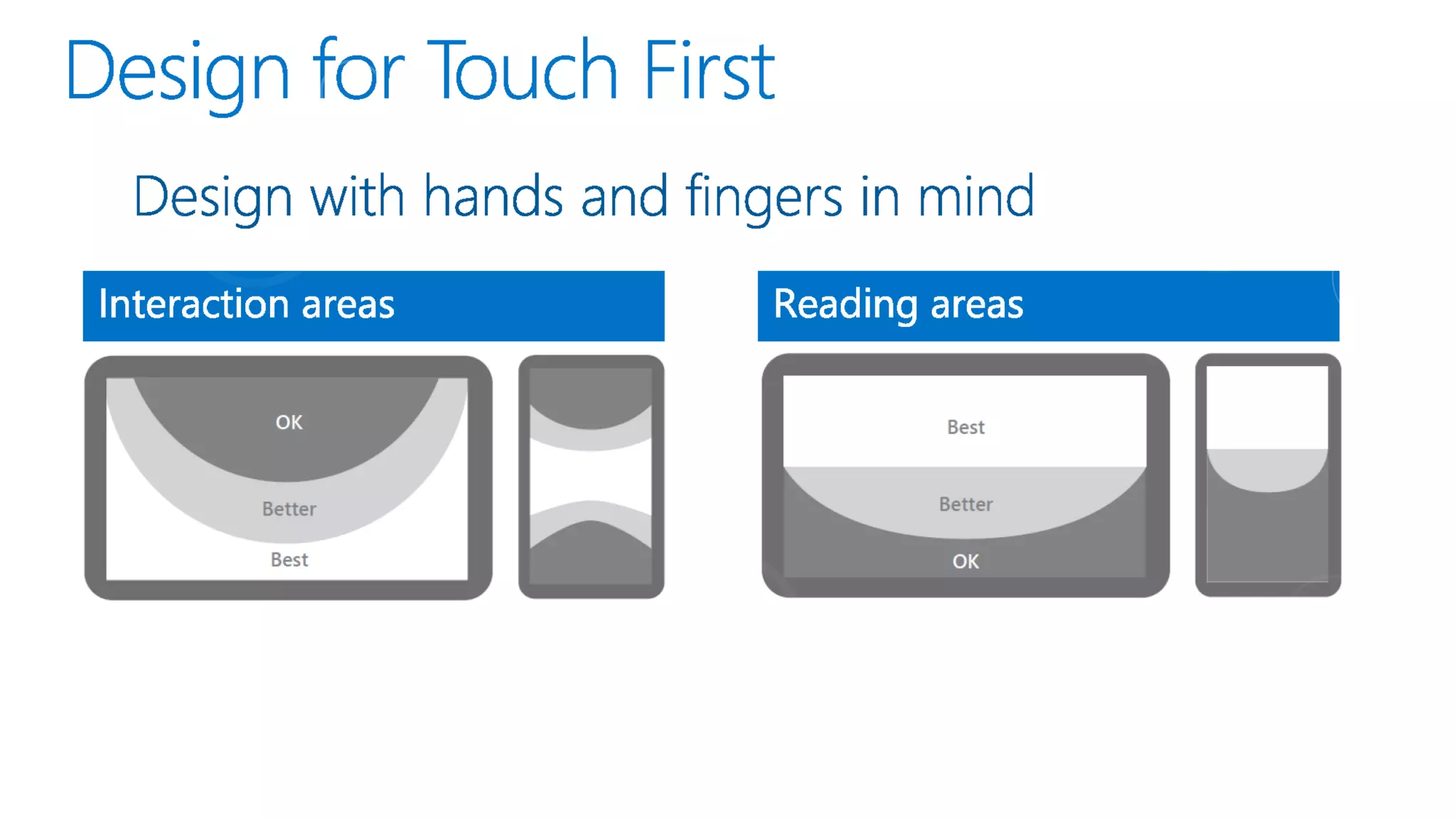 Design for Touch First

Design with hands and fingers in mind

Interaction areas

OK

Better

Best

Reading areas

Best

Better

OK